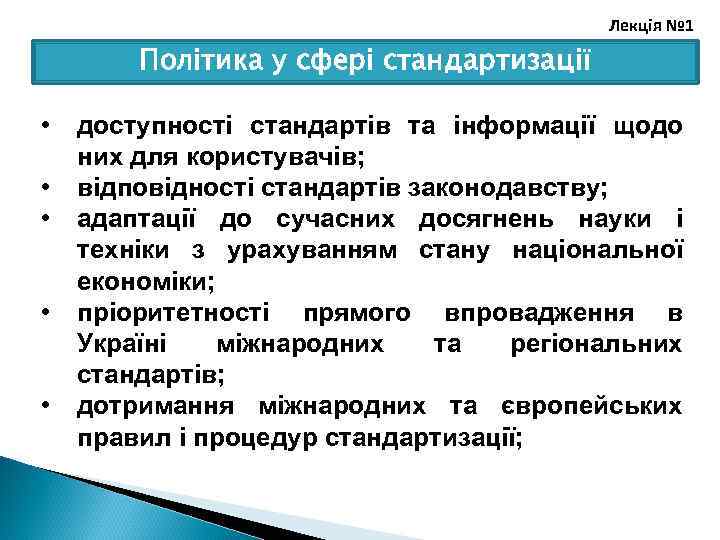 Лекція №1

Політика у сфері стандартизації

• доступності стандартів та інформації щодо них для користувачів;
• відповідності стандартів законодавству;
• адаптації до сучасних досягнень науки і техніки з урахуванням стану національної економіки;
• пріоритетності прямого впровадження в Україні міжнародних та регіональних стандартів;
• дотримання міжнародних та європейських правил і процедур стандартизації;